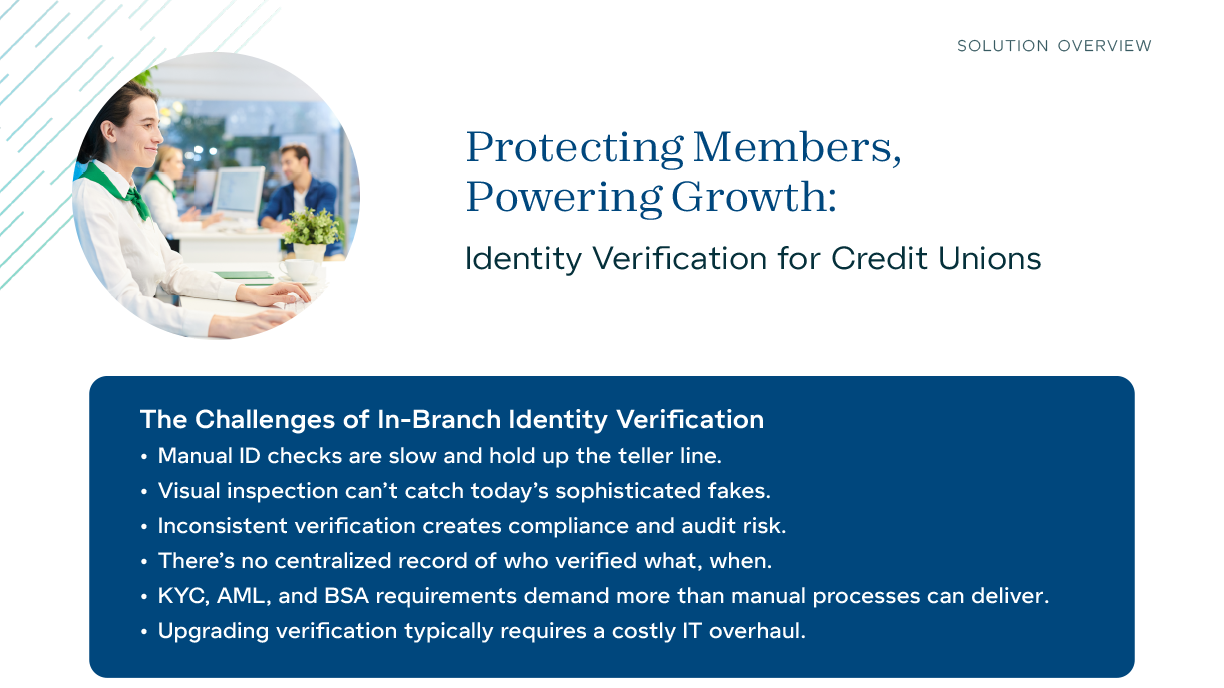 SOLUTION OVERVIEW

Protecting Members, Powering Growth:

Identity Verification for Credit Unions

The Challenges of In-Branch Identity Verification

• Manual ID checks are slow and hold up the teller line.
• Visual inspection can't catch today's sophisticated fakes.
• Inconsistent verification creates compliance and audit risk.
• There's no centralized record of who verified what, when.
• KYC, AML, and BSA requirements demand more than manual processes can deliver.
• Upgrading verification typically requires a costly IT overhaul.